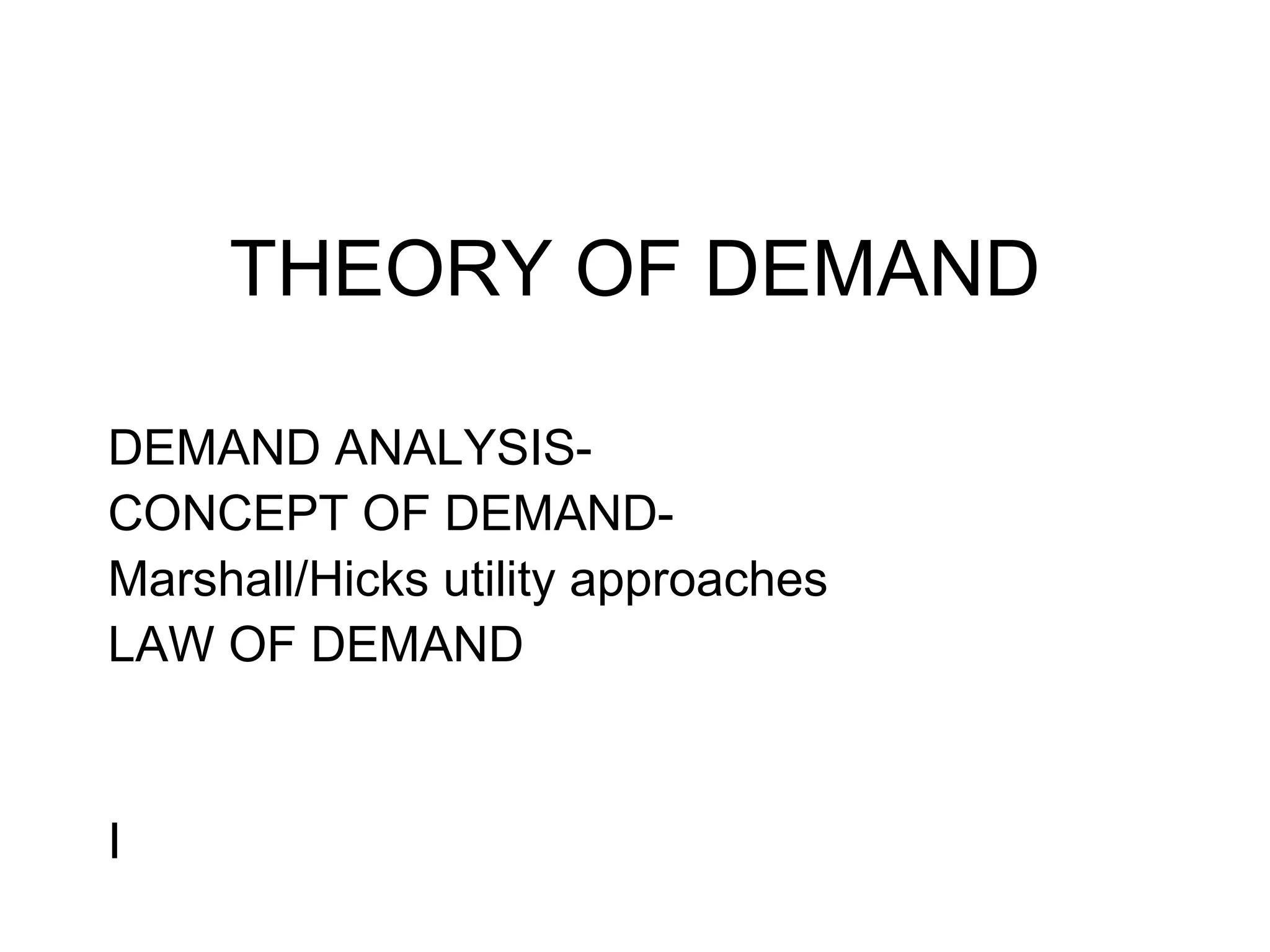 THEORY OF DEMAND

DEMAND ANALYSIS-
CONCEPT OF DEMAND-
Marshall/Hicks utility approaches
LAW OF DEMAND

I